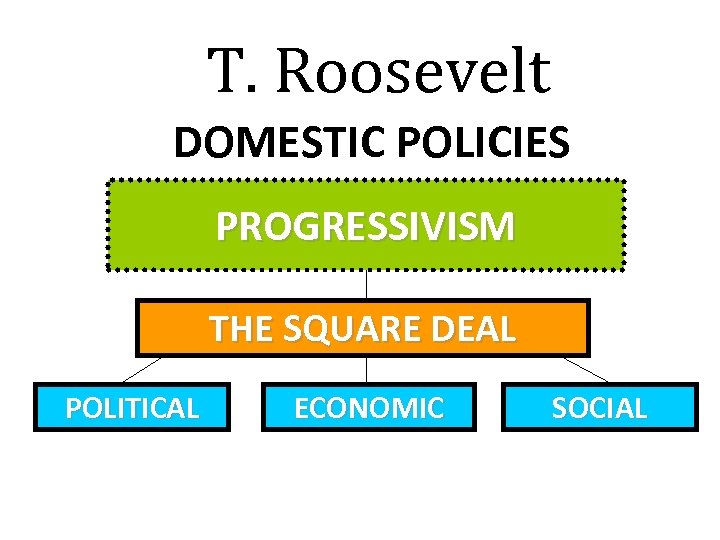 T. Roosevelt
DOMESTIC POLICIES

PROGRESSIVISM

THE SQUARE DEAL

POLITICAL

ECONOMIC

SOCIAL